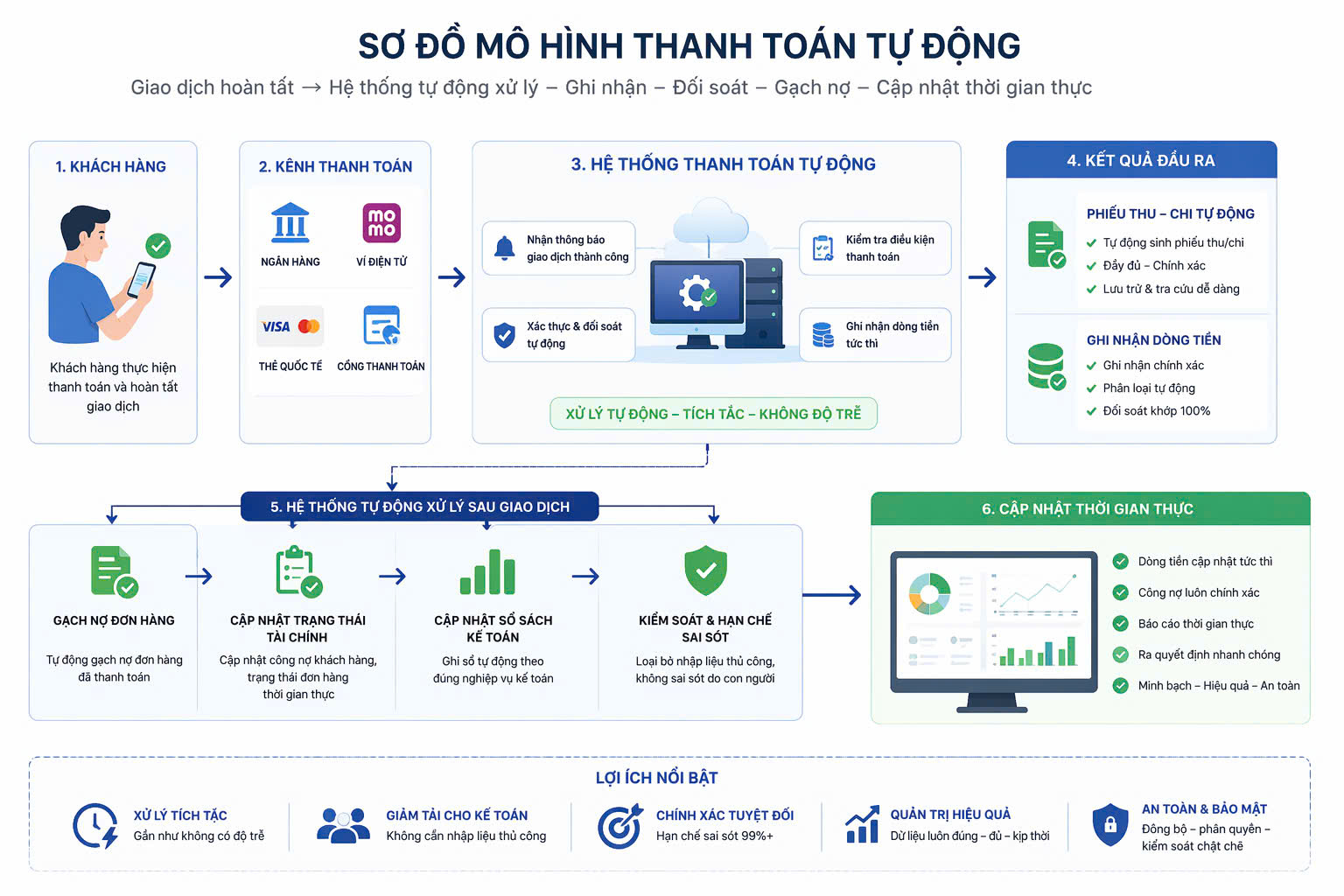 SƠ ĐỒ MÔ HÌNH THANH TOÁN TỰ ĐỘNG

Giao dịch hoàn tất → Hệ thống tự động xử lý – Ghi nhận – Đối soát – Gạch nợ – Cập nhật thời gian thực

1. KHÁCH HÀNG

Khách hàng thực hiện thanh toán và hoàn tất giao dịch

2. KÊNH THANH TOÁN

NGÂN HÀNG

mo mo

VÍ ĐIỆN TỬ

VISA

THẺ QUỐC TẾ

CỔNG THANH TOÁN

3. HỆ THỐNG THANH TOÁN TỰ ĐỘNG

Nhận thông báo giao dịch thành công

Kiểm tra điều kiện thanh toán

Xác thực & đối soát tự động

Ghi nhận dòng tiền tức thì

XỬ LÝ TỰ ĐỘNG – TÍCH TẮC – KHÔNG ĐỘ TRỄ

4. KẾT QUẢ ĐẦU RA

PHIẾU THU – CHI TỰ ĐỘNG
Tự động sinh phiếu thu/chi
Đầy đủ – Chính xác
Lưu trữ & tra cứu dễ dàng

GHI NHẬN DÒNG TIỀN
Ghi nhận chính xác
Phân loại tự động
Đối soát khớp 100%

5. HỆ THỐNG TỰ ĐỘNG XỬ LÝ SAU GIAO DỊCH

GẠCH NỢ ĐƠN HÀNG
Tự động gạch nợ đơn hàng đã thanh toán

CẬP NHẬT TRẠNG THÁI TÀI CHÍNH
Cập nhật công nợ khách hàng, trạng thái đơn hàng thời gian thực

CẬP NHẬT SỔ SÁCH KẾ TOÁN
Ghi sổ tự động theo đúng nghiệp vụ kế toán

KIỂM SOÁT & HẠN CHẾ SAI SÓT
Loại bỏ nhập liệu thủ công, không sai sót do con người

6. CẬP NHẬT THỜI GIAN THỰC

Dòng tiền cập nhật tức thì
Công nợ luôn chính xác
Báo cáo thời gian thực
Ra quyết định nhanh chóng
Minh bạch – Hiệu quả – An toàn

LỢI ÍCH NỔI BẬT

XỬ LÝ TÍCH TẮC
Gần như không có độ trễ

GIẢM TẢI CHO KẾ TOÁN
Không cần nhập liệu thủ công

CHÍNH XÁC TUYỆT ĐỐI
Hạn chế sai sót 99%+

QUẢN TRỊ HIỆU QUẢ
Dữ liệu luôn đúng – đủ – kịp thời

AN TOÀN & BẢO MẬT
Đồng bộ – phân quyền – kiểm soát chặt chẽ